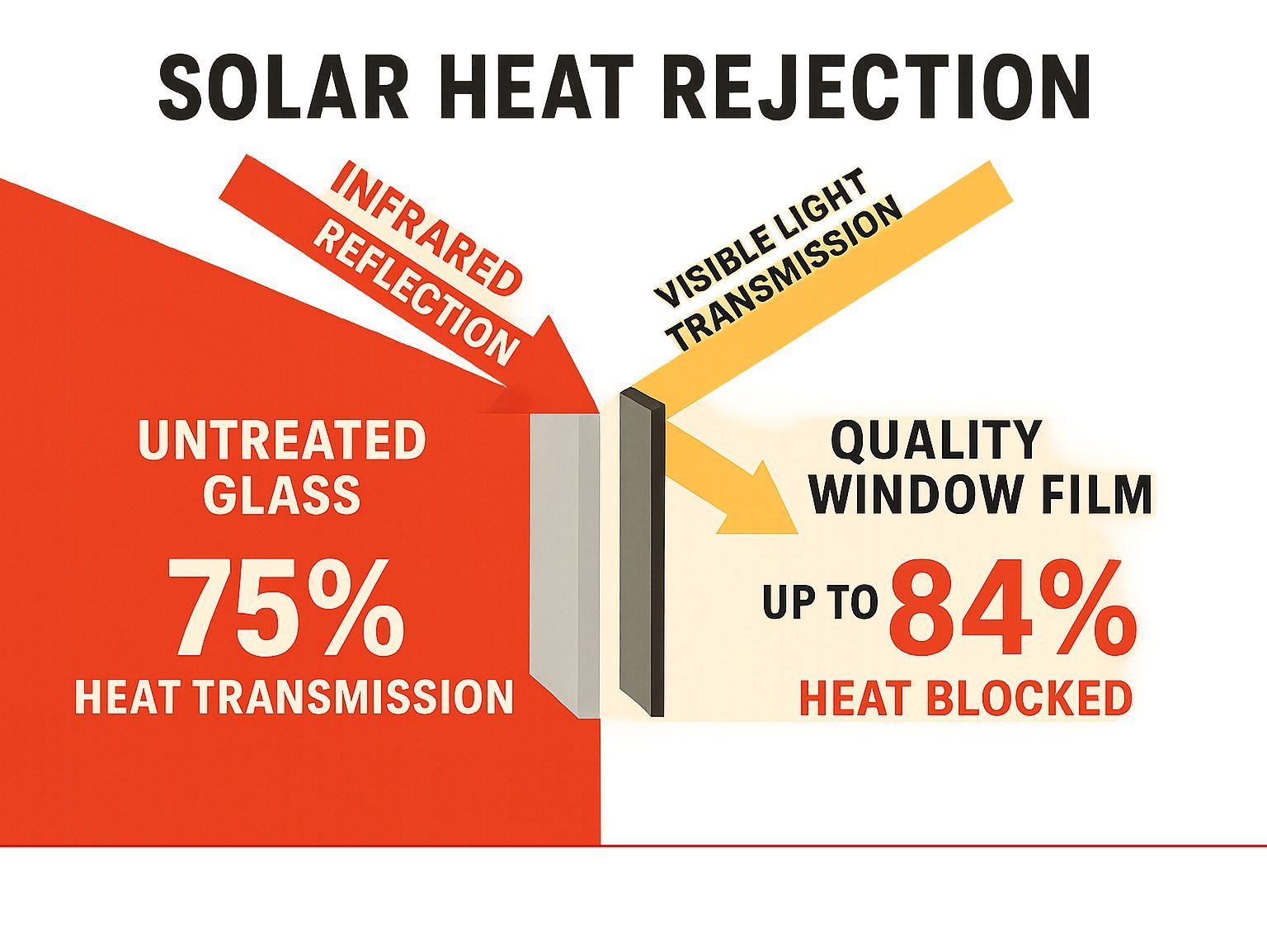 SOLAR HEAT REJECTION

INFRARED REFLECTION

VISIBLE LIGHT TRANSMISSION

UNTREATED GLASS

75%

HEAT TRANSMISSION

QUALITY WINDOW FILM

UP TO 84%

HEAT BLOCKED